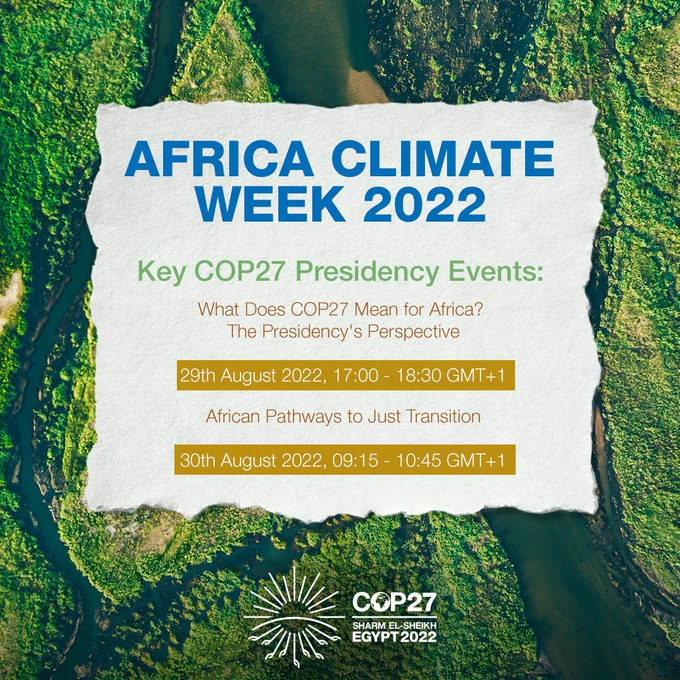 AFRICA CLIMATE WEEK 2022

Key COP27 Presidency Events:

What Does COP27 Mean for Africa? The Presidency's Perspective

29th August 2022, 17:00 - 18:30 GMT+1

African Pathways to Just Transition

30th August 2022, 09:15 - 10:45 GMT+1

COP27
SHARM EL-SHEIKH
EGYPT 2022